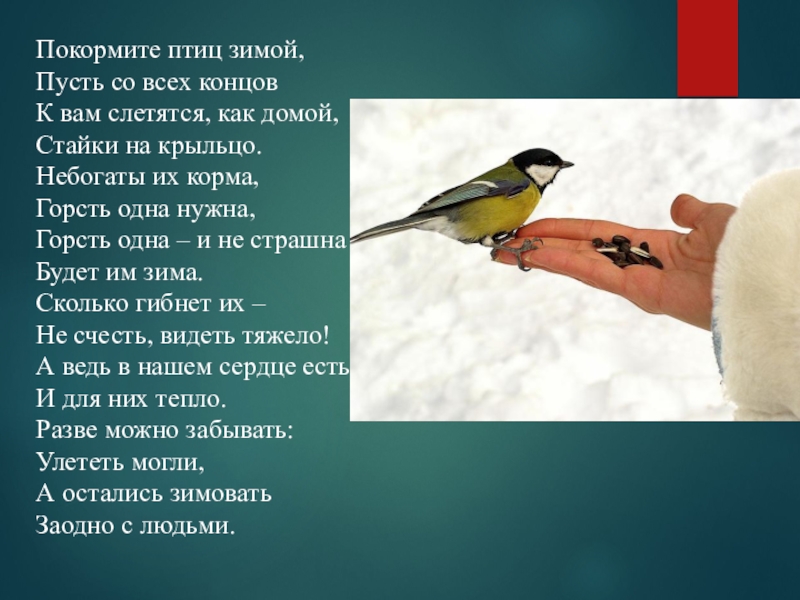 Покормите птиц зимой,
Пусть со всех концов
К вам слетятся, как домой,
Стайки на крыльцо.
Небогаты их корма,
Горсть одна нужна,
Горсть одна – и не страшна
Будет им зима.
Сколько гибнет их –
Не счесть, видеть тяжело!
А ведь в нашем сердце есть
И для них тепло.
Разве можно забывать:
Улететь могли,
А остались зимовать
Заодно с людьми.